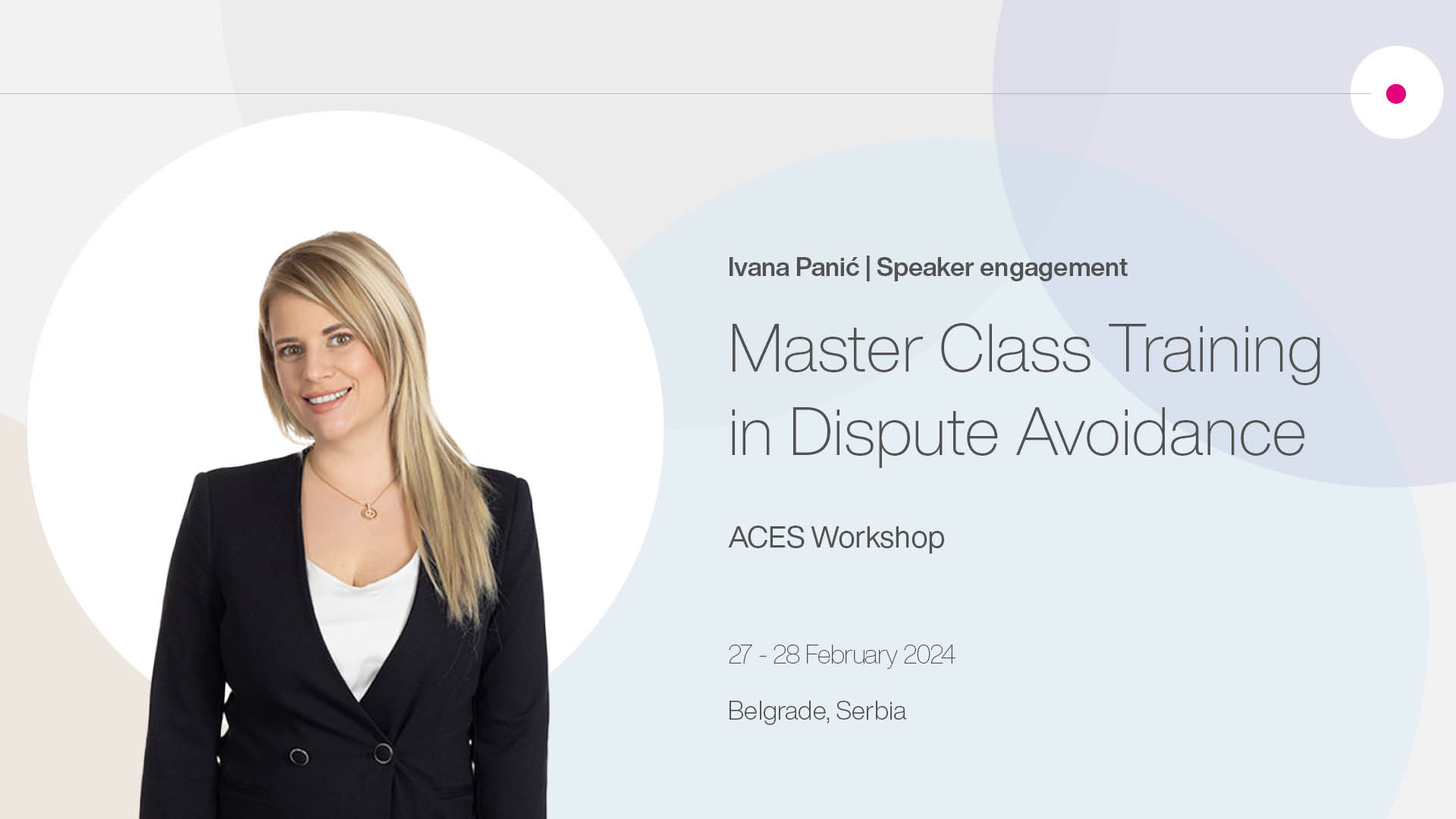 Ivana Panić | Speaker engagement

Master Class Training in Dispute Avoidance

ACES Workshop

27 - 28 February 2024

Belgrade, Serbia